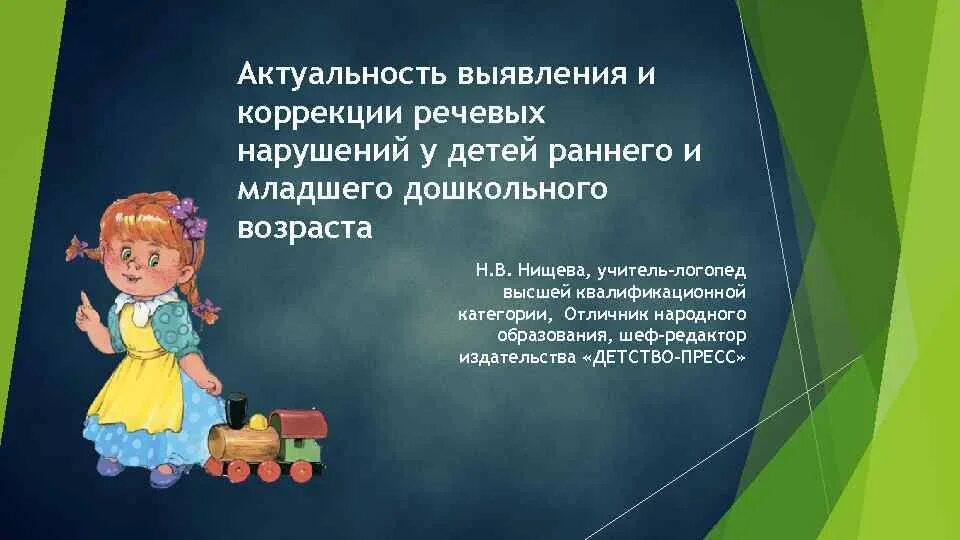 Актуальность выявления и коррекции речевых нарушений у детей раннего и младшего дошкольного возраста

Н.В. Нищева, учитель-логопед высшей квалификационной категории, Отличник народного образования, шеф-редактор издательства «ДЕТСТВО-ПРЕСС»